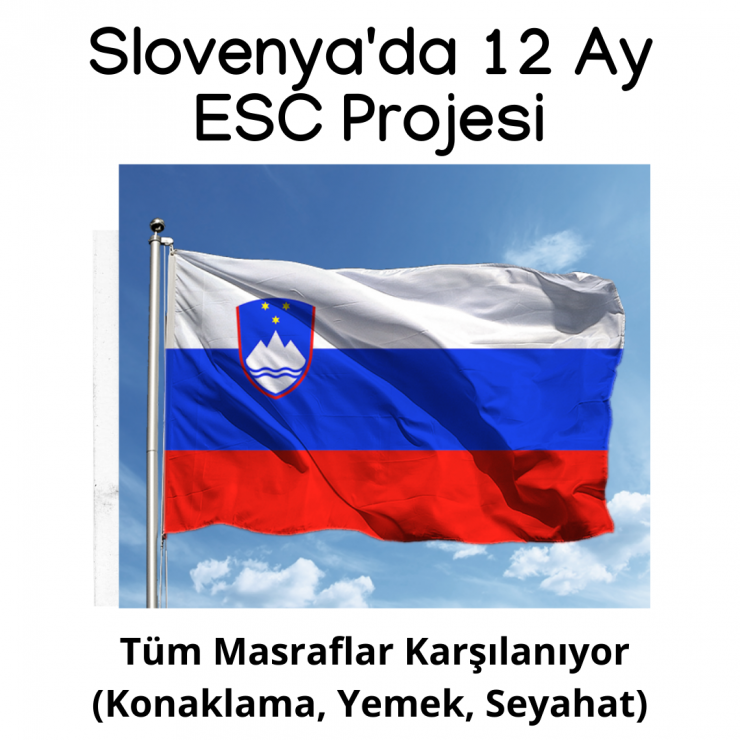 Slovenya'da 12 Ay
ESC Projesi

Tüm Masraflar Karşılanıyor
(Konaklama, Yemek, Seyahat)